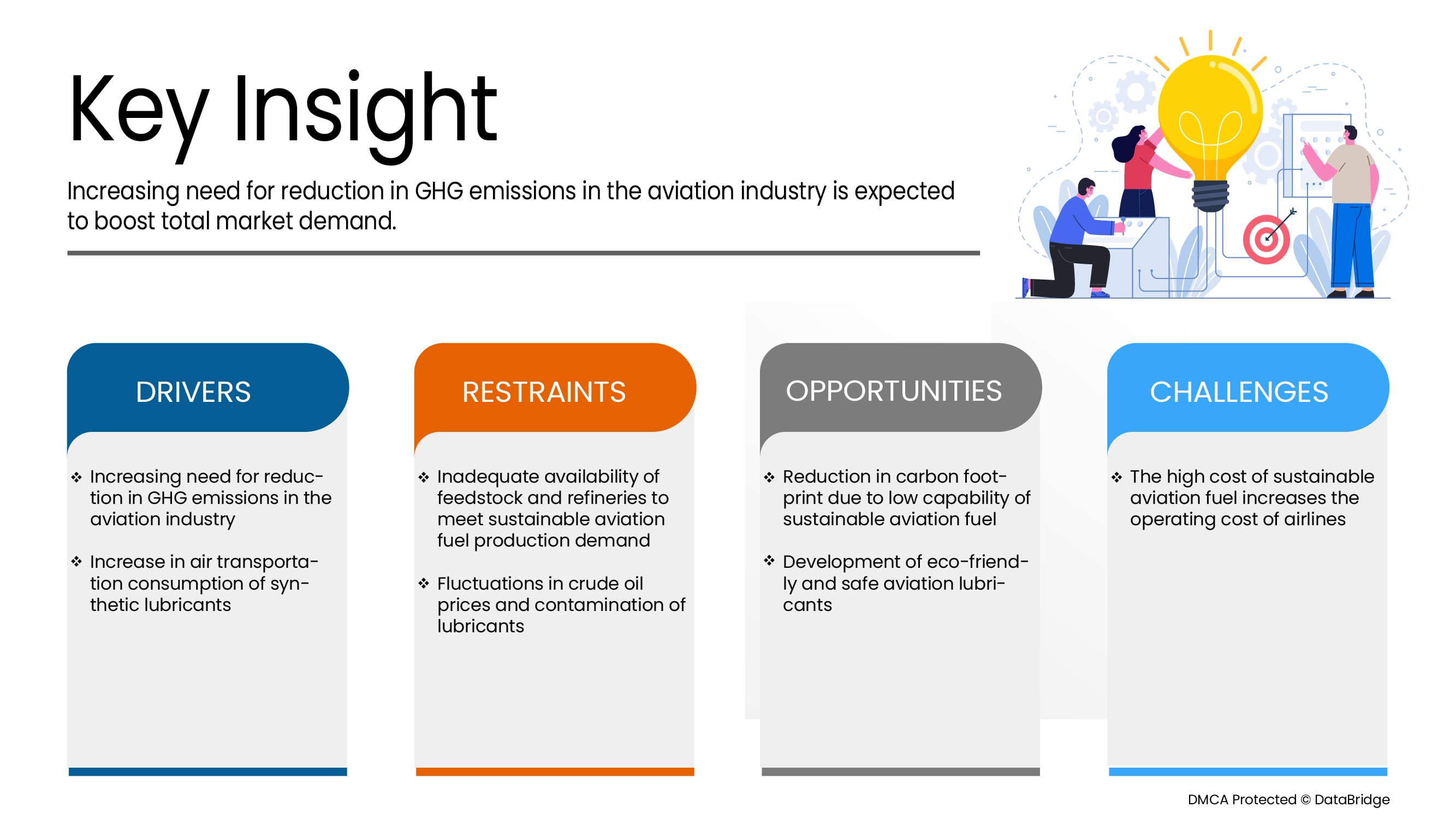 Key Insight

Increasing need for reduction in GHG emissions in the aviation industry is expected to boost total market demand.

DRIVERS

❖ Increasing need for reduction in GHG emissions in the aviation industry

❖ Increase in air transportation consumption of synthetic lubricants

RESTRAINTS

❖ Inadequate availability of feedstock and refineries to meet sustainable aviation fuel production demand

❖ Fluctuations in crude oil prices and contamination of lubricants

OPPORTUNITIES

❖ Reduction in carbon footprint due to low capability of sustainable aviation fuel

❖ Development of eco-friendly and safe aviation lubricants

CHALLENGES

❖ The high cost of sustainable aviation fuel increases the operating cost of airlines

DMCA Protected © DataBridge